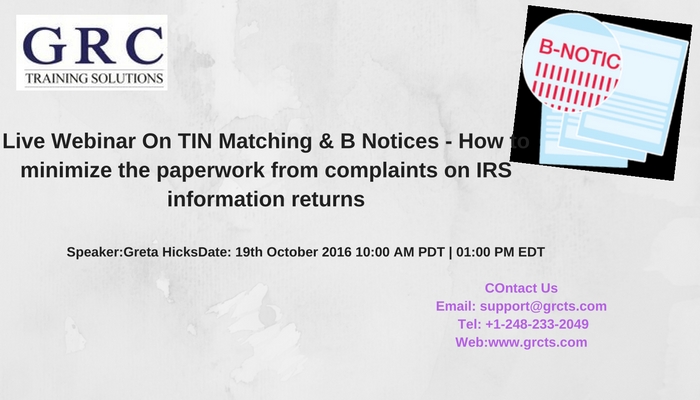 GRC
TRAINING SOLUTIONS

B-NOTIC

Live Webinar On TIN Matching & B Notices - How to minimize the paperwork from complaints on IRS information returns

Speaker:Greta HicksDate: 19th October 2016 10:00 AM PDT | 01:00 PM EDT

COntact Us
Email: support@grcts.com
Tel: +1-248-233-2049
Web:www.grcts.com